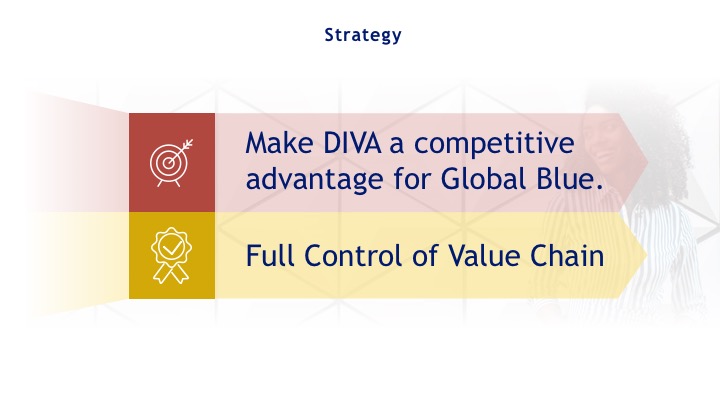 Strategy

Make DIVA a competitive advantage for Global Blue.

Full Control of Value Chain